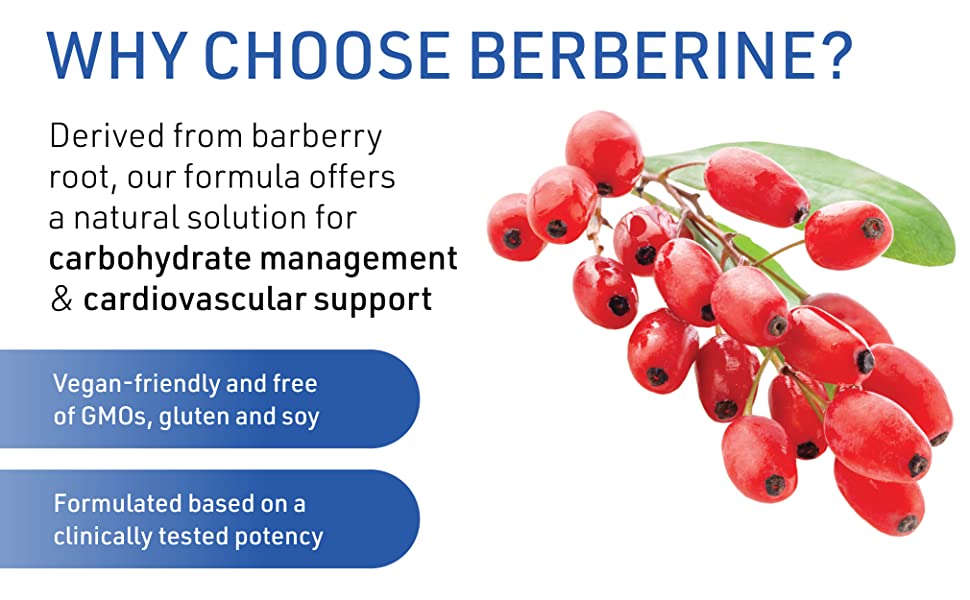 WHY CHOOSE BERBERINE?

Derived from barberry root, our formula offers a natural solution for carbohydrate management & cardiovascular support

Vegan-friendly and free of GMOs, gluten and soy

Formulated based on a clinically tested potency